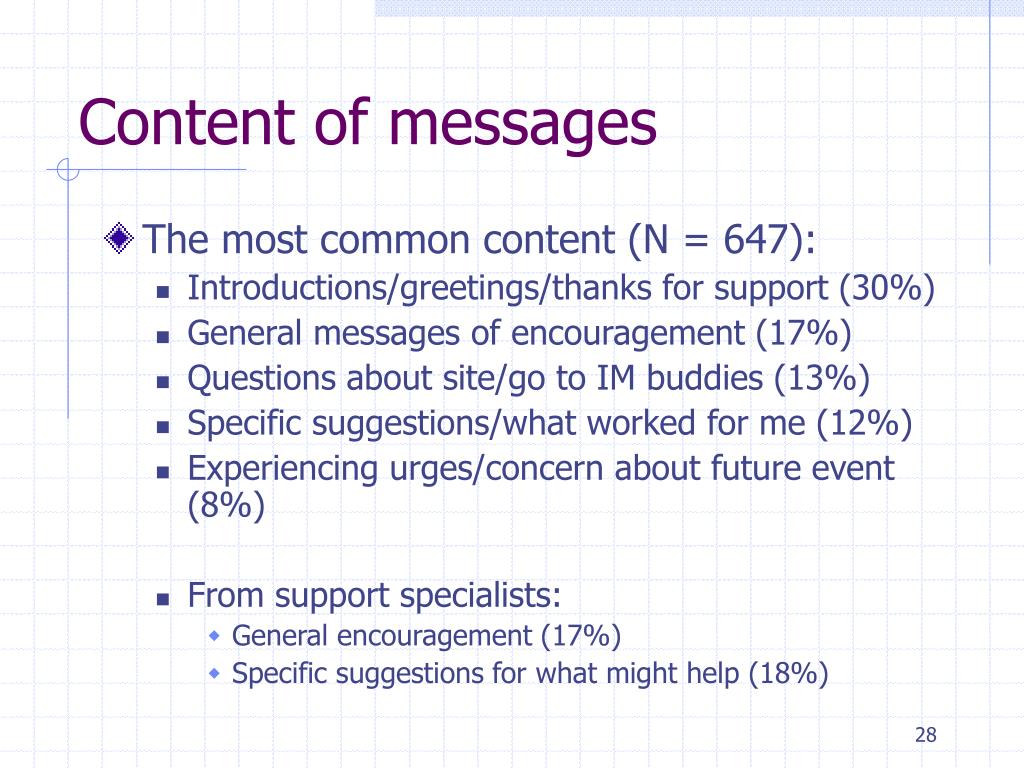 Content of messages

The most common content (N = 647):

- Introductions/greetings/thanks for support (30%)
- General messages of encouragement (17%)
- Questions about site/go to IM buddies (13%)
- Specific suggestions/what worked for me (12%)
- Experiencing urges/concern about future event (8%)

- From support specialists:
  - General encouragement (17%)
  - Specific suggestions for what might help (18%)

28